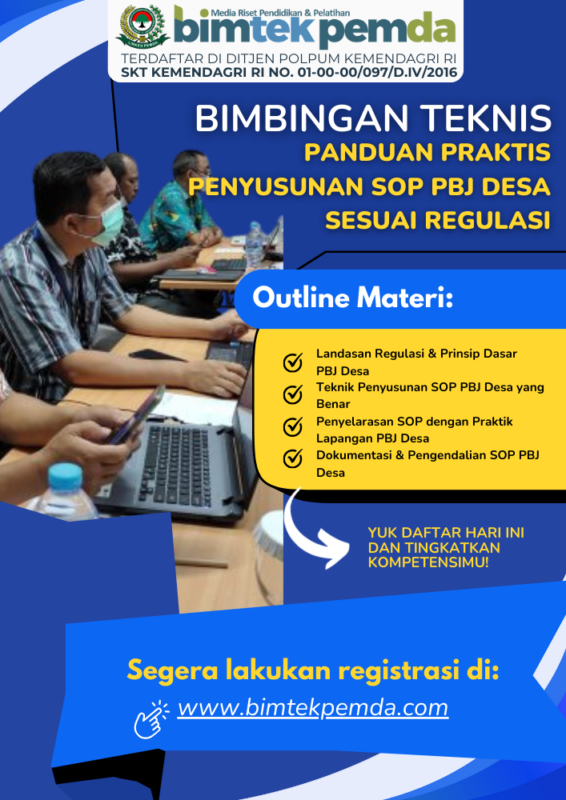 Media Riset Pendidikan & Pelatihan
bimtekpemda
TERDAFTAR DI DITJEN POLPUM KEMENDAGRI RI
SKT KEMENDAGRI RI NO. 01-00-00/097/D.IV/2016

BIMBINGAN TEKNIS
PANDUAN PRAKTIS PENYUSUNAN SOP PBJ DESA SESUAI REGULASI

Outline Materi:

Landasan Regulasi & Prinsip Dasar PBJ Desa
Teknik Penyusunan SOP PBJ Desa yang Benar
Penyelarasan SOP dengan Praktik Lapangan PBJ Desa
Dokumentasi & Pengendalian SOP PBJ Desa

YUK DAFTAR HARI INI DAN TINGKATKAN KOMPETENSIMU!

Segera lakukan registrasi di:
www.bimtekpemda.com